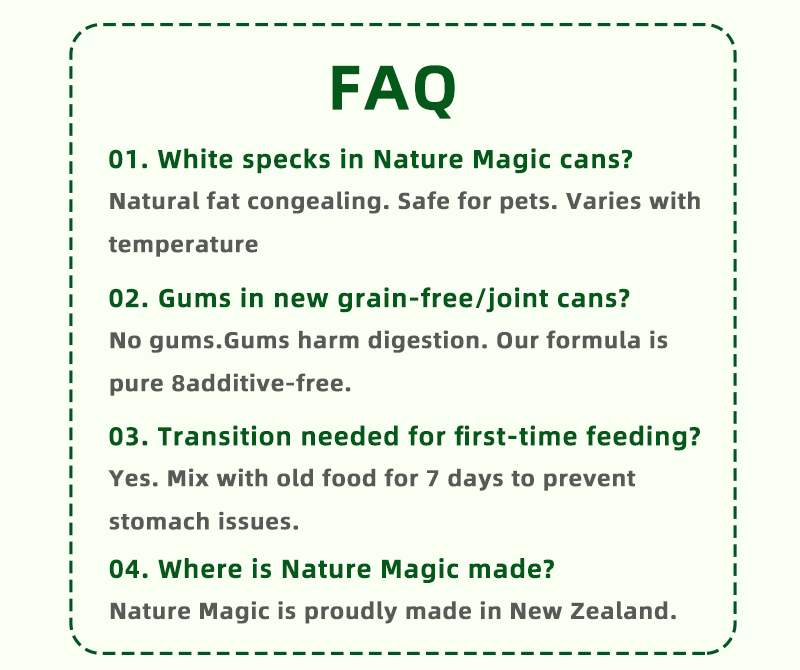 FAQ

01. White specks in Nature Magic cans?

Natural fat congealing. Safe for pets. Varies with temperature

02. Gums in new grain-free/joint cans?

No gums.Gums harm digestion. Our formula is pure 8additive-free.

03. Transition needed for first-time feeding?

Yes. Mix with old food for 7 days to prevent stomach issues.

04. Where is Nature Magic made?

Nature Magic is proudly made in New Zealand.